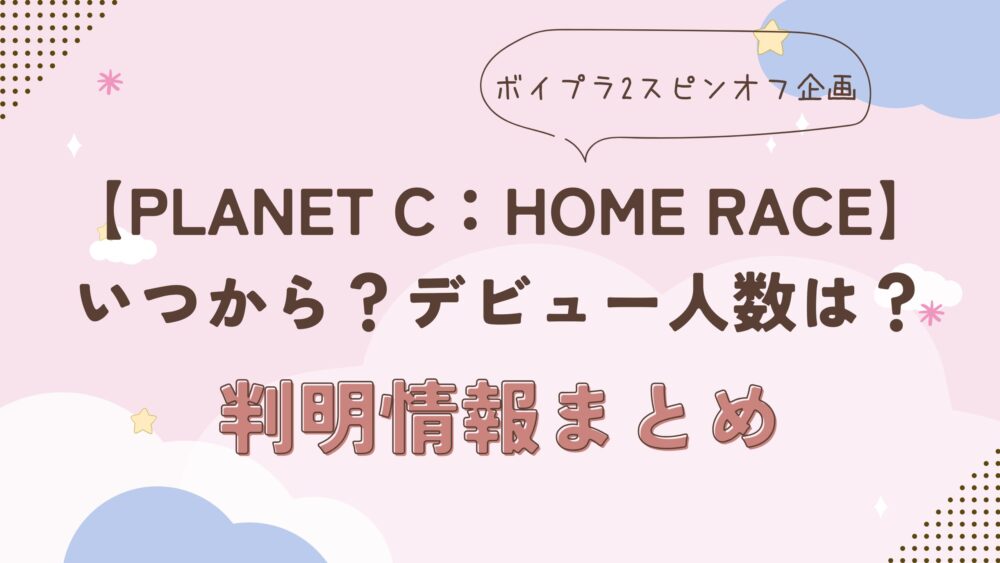 ボイプラ2スピンオフ企画

【PLANET C：HOME RACE】
いつから？デビュー人数は？

判明情報まとめ